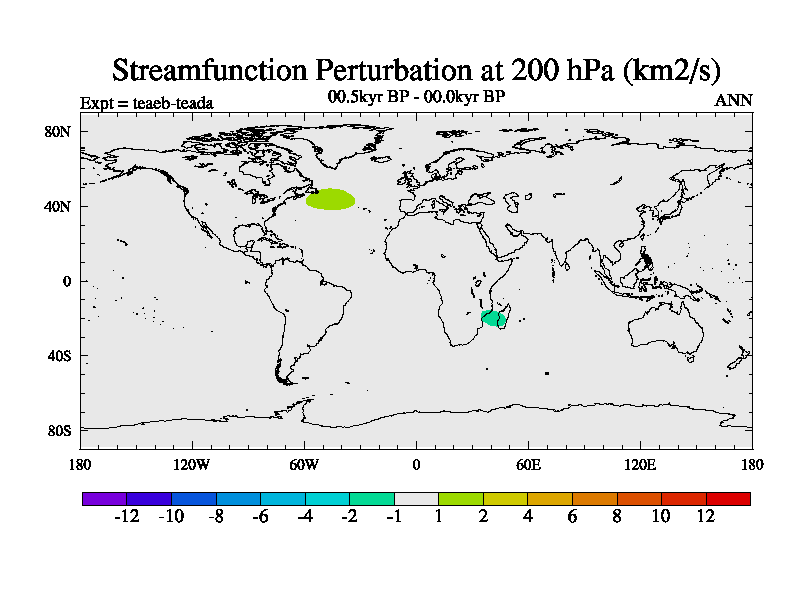 Streamfunction Perturbation at 200 hPa (km2/s)

Expt = teaeb-teada

00.5kyr BP - 00.0kyr BP

ANN

80N
40N
0
40S
80S

180
120W
60W
0
60E
120E
180

-12
-10
-8
-6
-4
-2
-1
1
2
4
6
8
10
12